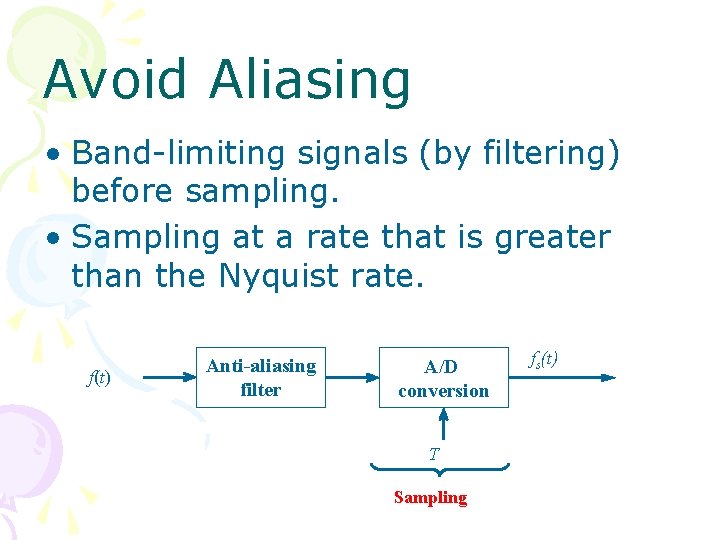 Avoid Aliasing

• Band-limiting signals (by filtering) before sampling.

• Sampling at a rate that is greater than the Nyquist rate.

$f(t)$

Anti-aliasing filter

A/D conversion

$f_s(t)$

$T$

Sampling